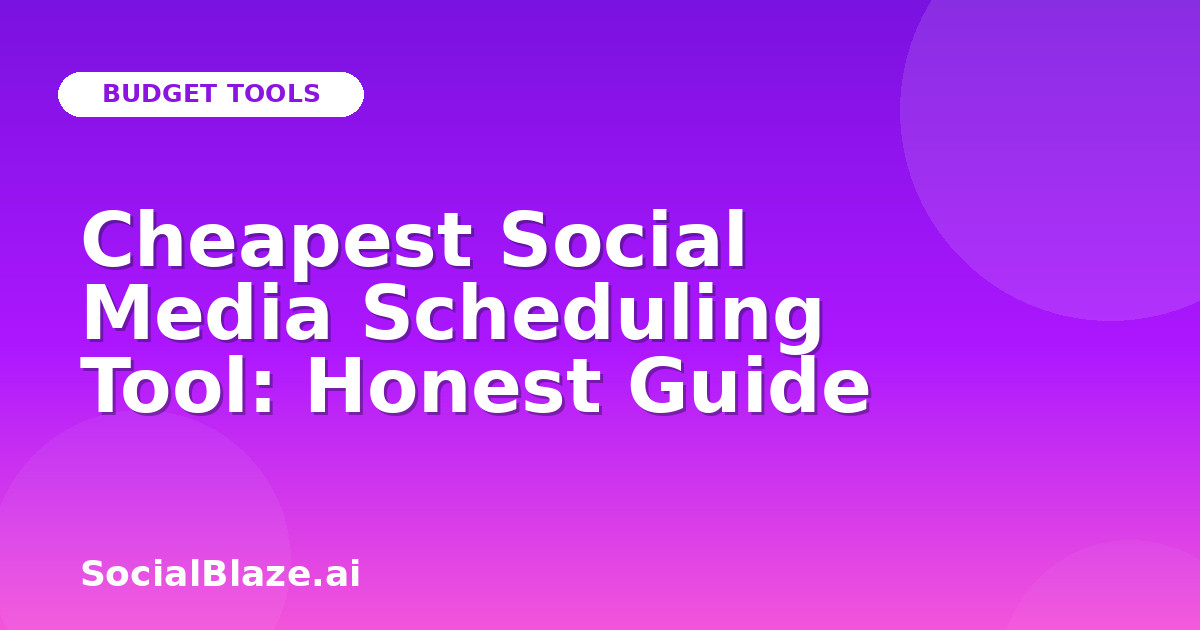 BUDGET TOOLS

Cheapest Social Media Scheduling Tool: Honest Guide

SocialBlaze.ai